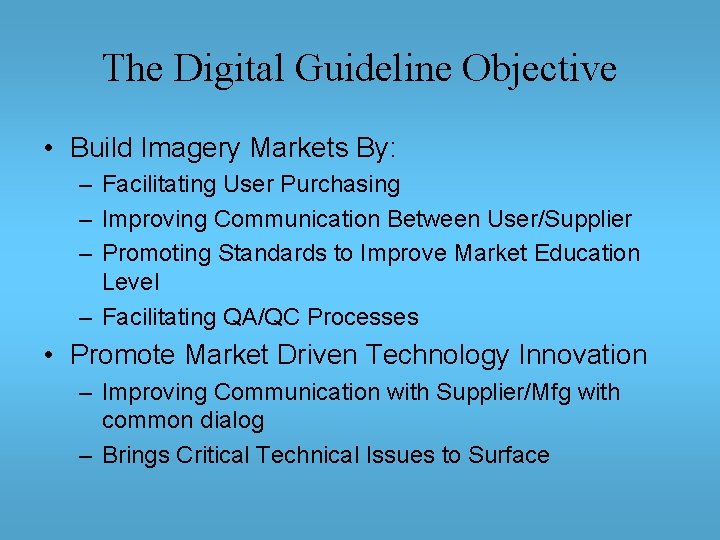 The Digital Guideline Objective

• Build Imagery Markets By:
– Facilitating User Purchasing
– Improving Communication Between User/Supplier
– Promoting Standards to Improve Market Education Level
– Facilitating QA/QC Processes
• Promote Market Driven Technology Innovation
– Improving Communication with Supplier/Mfg with common dialog
– Brings Critical Technical Issues to Surface